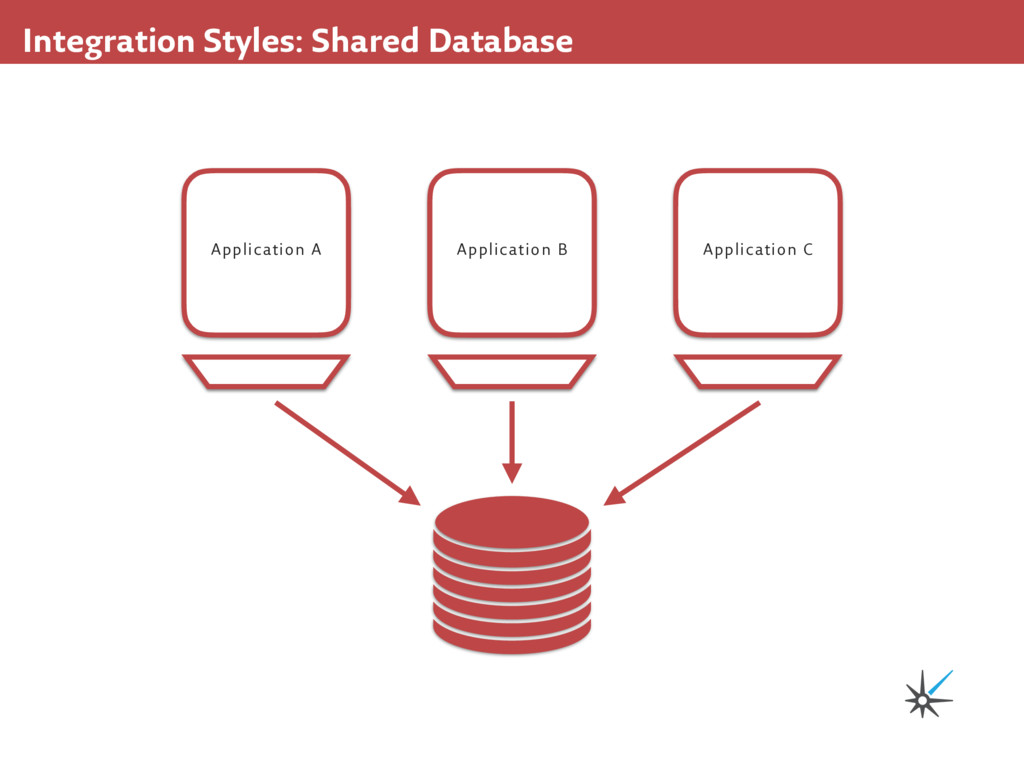 Integration Styles: Shared Database

Application A

Application B

Application C